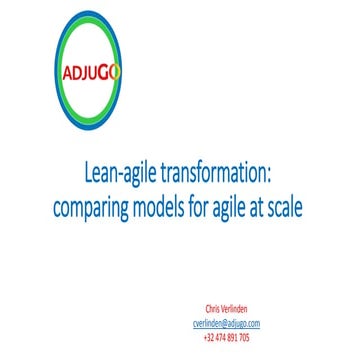 ADJUGO

Lean-agile transformation: comparing models for agile at scale

Chris Verlinden
cverlinden@adjugo.com
+32 474 891 705